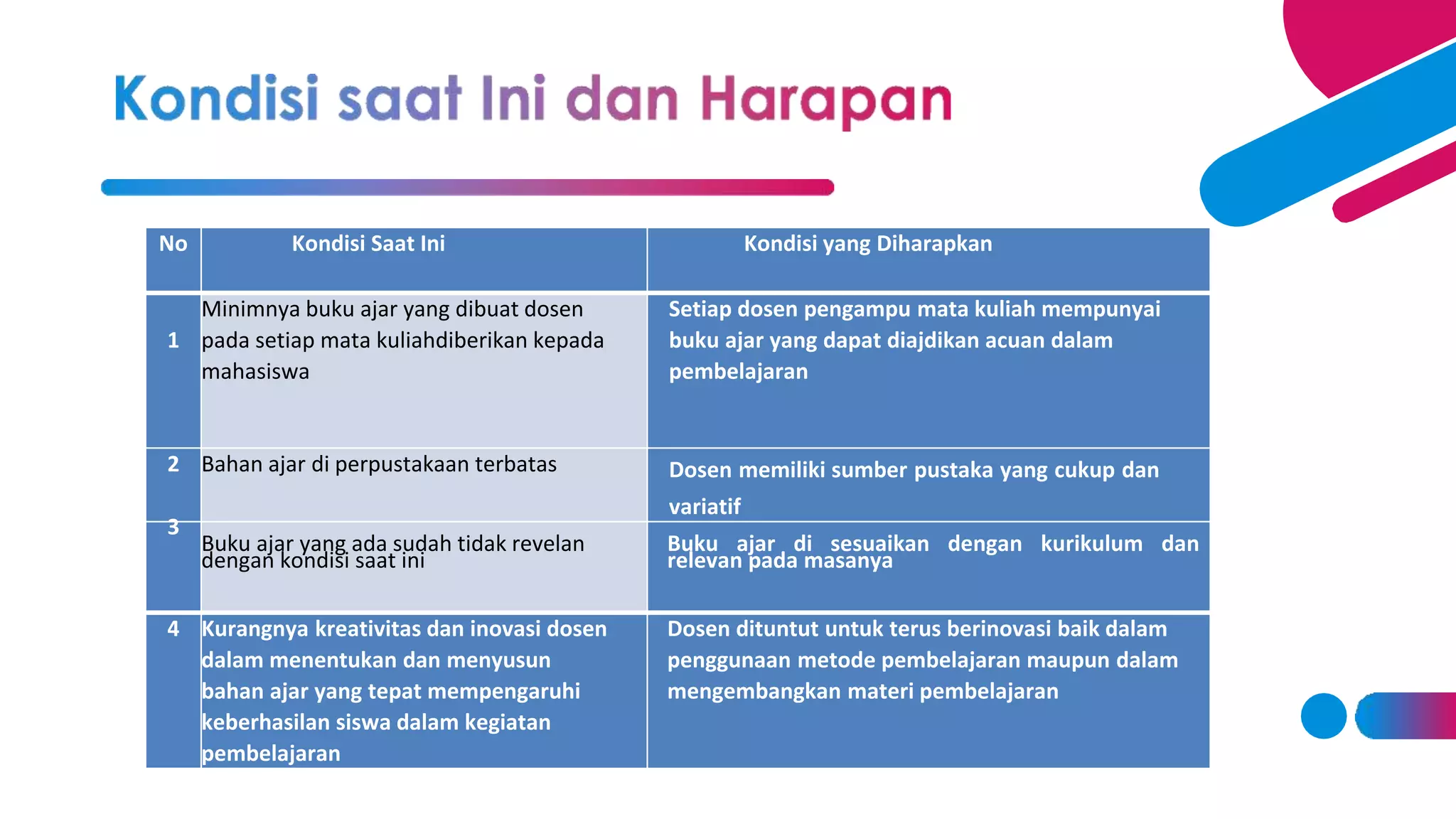 Kondisi saat Ini dan Harapan

| No | Kondisi Saat Ini | Kondisi yang Diharapkan |
|---|---|---|
| 1 | Minimnya buku ajar yang dibuat dosen pada setiap mata kuliahdiberikan kepada mahasiswa | Setiap dosen pengampu mata kuliah mempunyai buku ajar yang dapat diajdikan acuan dalam pembelajaran |
| 2 | Bahan ajar di perpustakaan terbatas | Dosen memiliki sumber pustaka yang cukup dan variatif |
| 3 | Buku ajar yang ada sudah tidak revelan dengan kondisi saat ini | Buku ajar di sesuaikan dengan kurikulum dan relevan pada masanya |
| 4 | Kurangnya kreativitas dan inovasi dosen dalam menentukan dan menyusun bahan ajar yang tepat mempengaruhi keberhasilan siswa dalam kegiatan pembelajaran | Dosen dituntut untuk terus berinovasi baik dalam penggunaan metode pembelajaran maupun dalam mengembangkan materi pembelajaran |